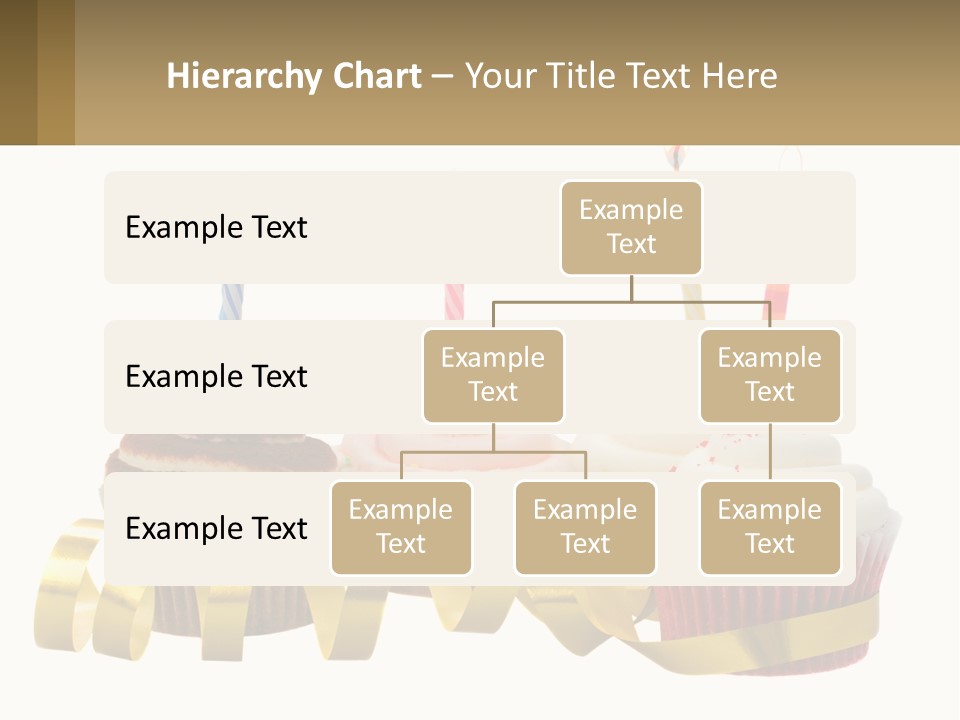 Hierarchy Chart – Your Title Text Here

Example Text

Example Text

Example Text

Example Text

Example Text

Example Text

Example Text

Example Text

Example Text